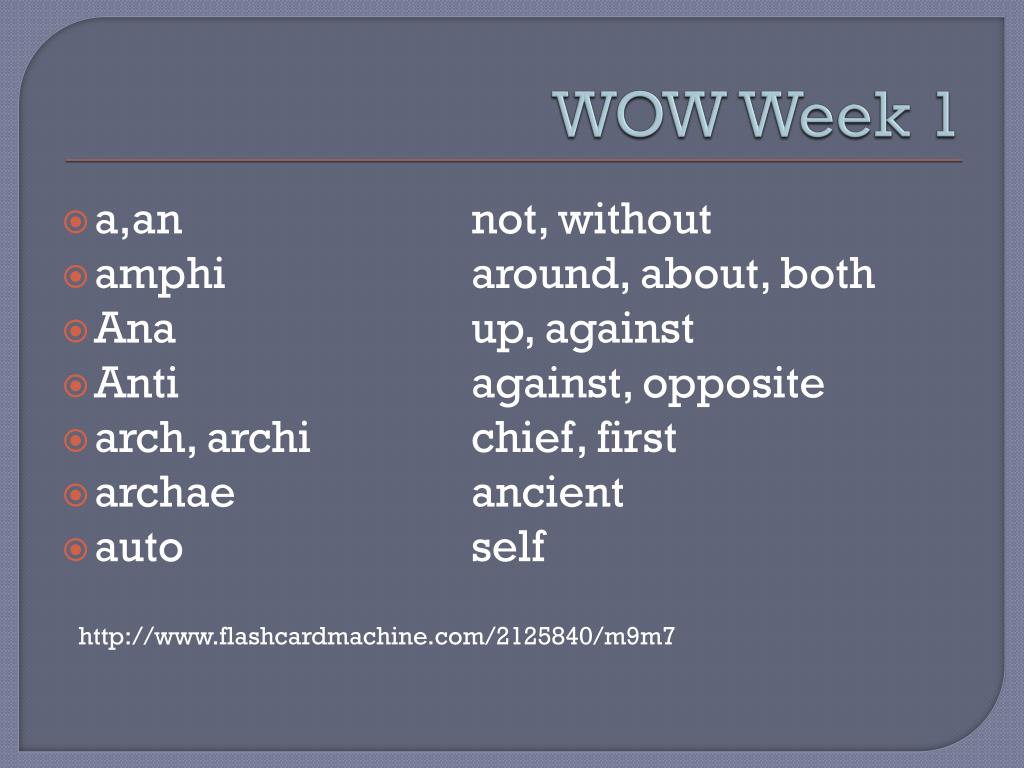 WOW Week 1

a,an not, without
amphi around, about, both
Ana up, against
Anti against, opposite
arch, archi chief, first
archae ancient
auto self

http://www.flashcardmachine.com/2125840/m9m7